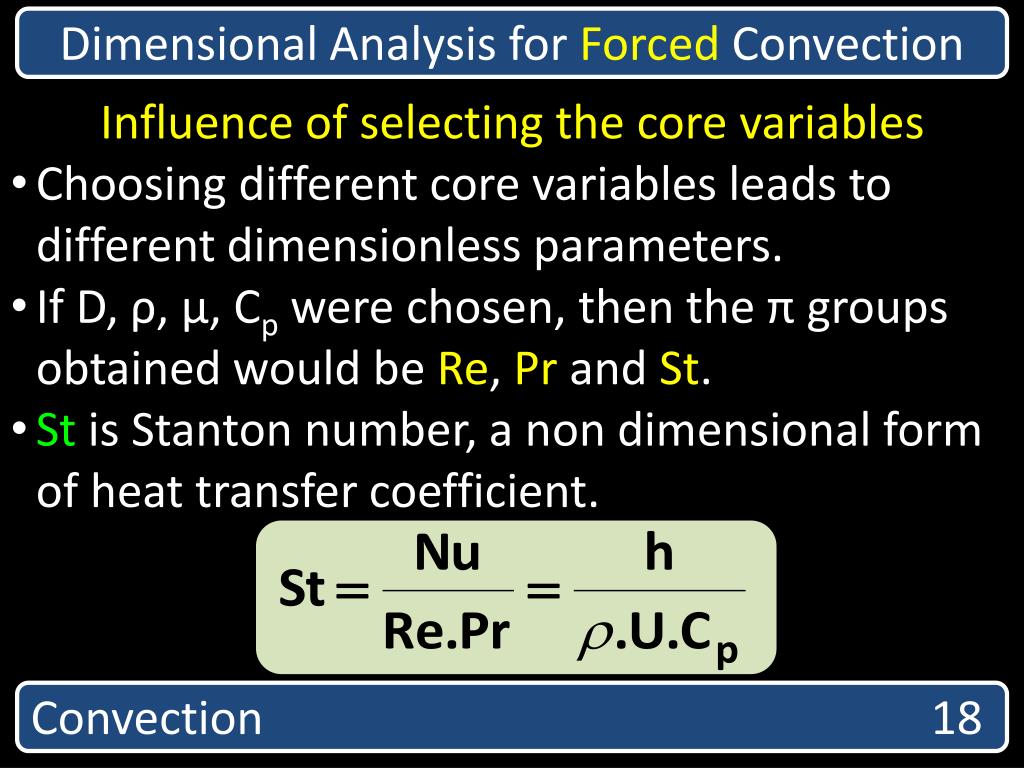 Dimensional Analysis for Forced Convection

Influence of selecting the core variables

• Choosing different core variables leads to different dimensionless parameters.

• If D, ρ, μ, $C_p$ were chosen, then the π groups obtained would be Re, Pr and St.

• St is Stanton number, a non dimensional form of heat transfer coefficient.

$St = \frac{Nu}{Re.Pr} = \frac{h}{\rho.U.C_p}$

Convection

18